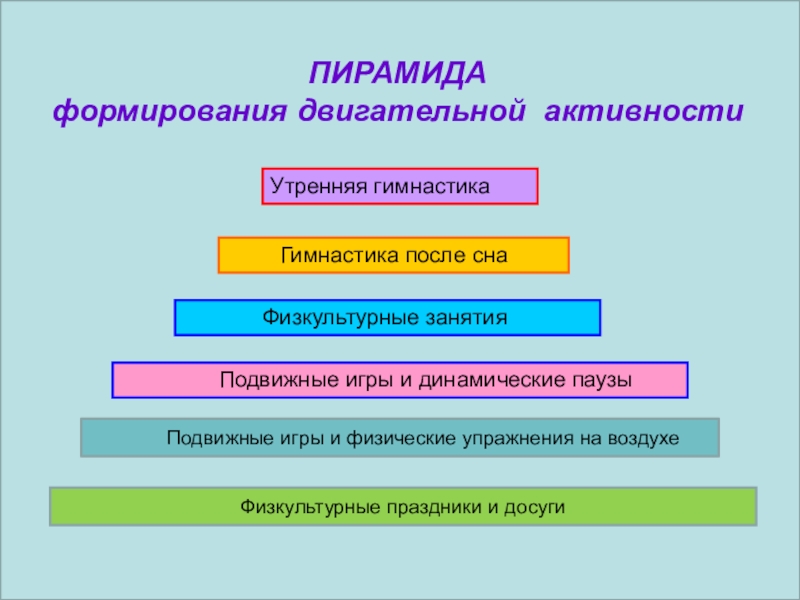 ПИРАМИДА
формирования двигательной активности

Утренняя гимнастика

Гимнастика после сна

Физкультурные занятия

Подвижные игры и динамические паузы

Подвижные игры и физические упражнения на воздухе

Физкультурные праздники и досуги